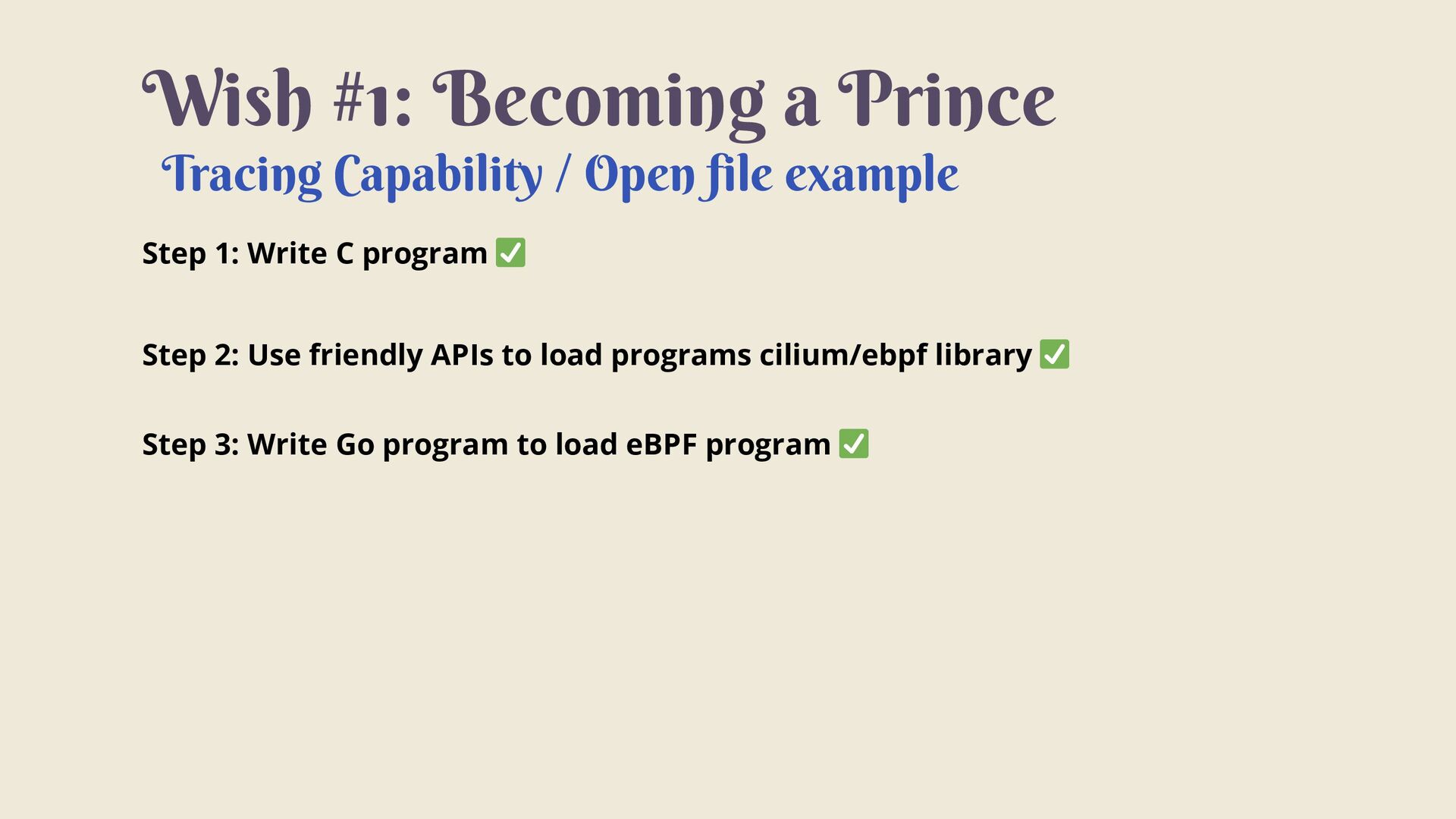 Wish #1: Becoming a Prince

Tracing Capability / Open file example

Step 1: Write C program ✅

Step 2: Use friendly APIs to load programs cilium/ebpf library ✅

Step 3: Write Go program to load eBPF program ✅